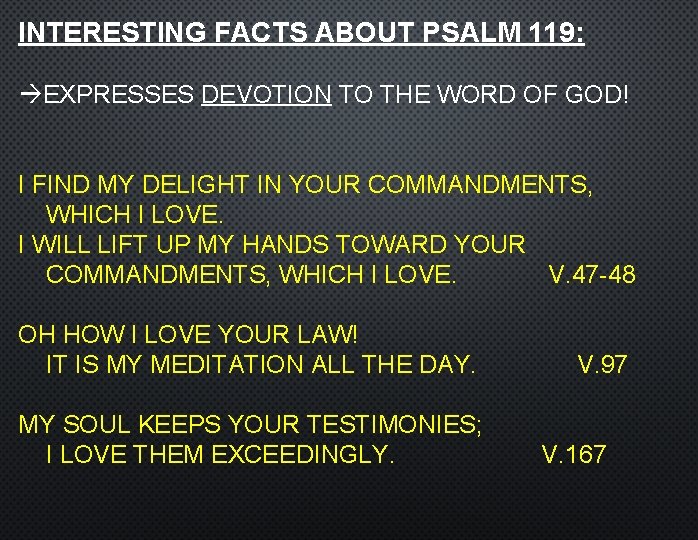 INTERESTING FACTS ABOUT PSALM 119:

→EXPRESSES DEVOTION TO THE WORD OF GOD!

I FIND MY DELIGHT IN YOUR COMMANDMENTS, WHICH I LOVE.
I WILL LIFT UP MY HANDS TOWARD YOUR COMMANDMENTS, WHICH I LOVE. V.47-48

OH HOW I LOVE YOUR LAW!
IT IS MY MEDITATION ALL THE DAY. V.97

MY SOUL KEEPS YOUR TESTIMONIES;
I LOVE THEM EXCEEDINGLY. V.167